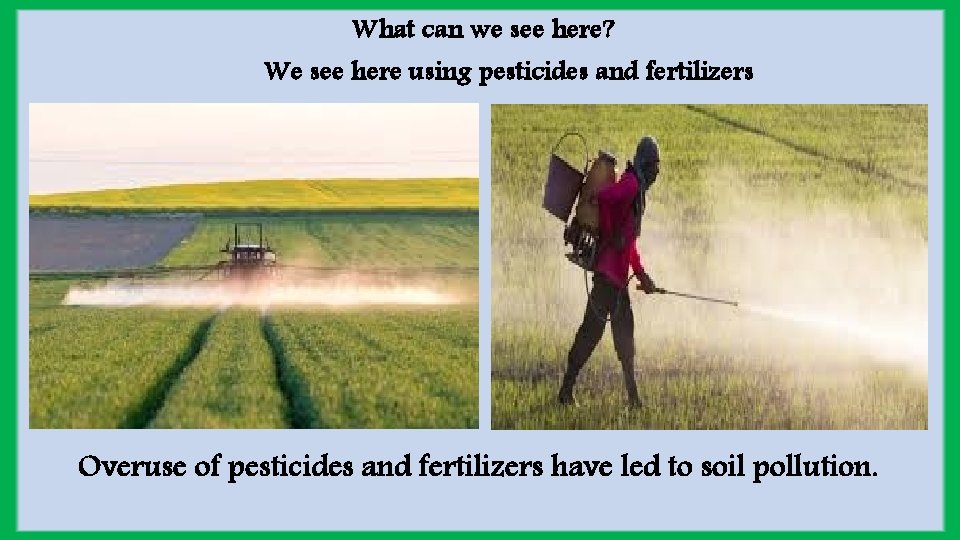 What can we see here?

We see here using pesticides and fertilizers

Overuse of pesticides and fertilizers have led to soil pollution.